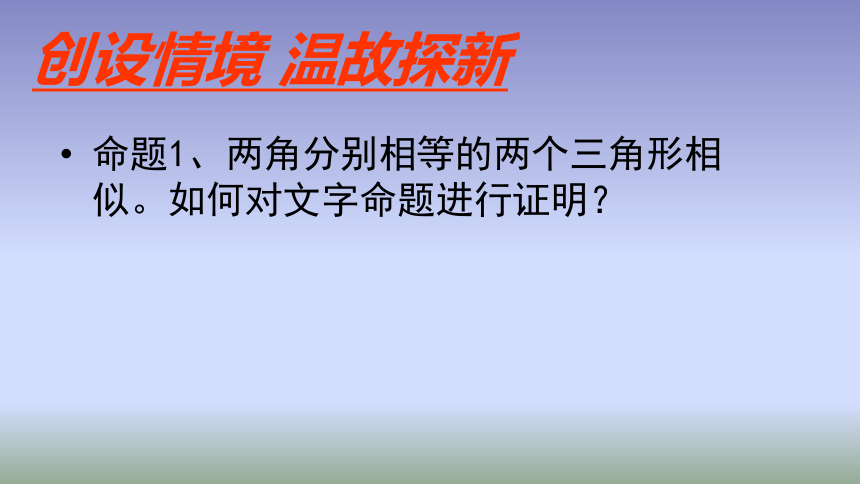 创设情境 温故探新

• 命题1、两角分别相等的两个三角形相似。如何对文字命题进行证明？